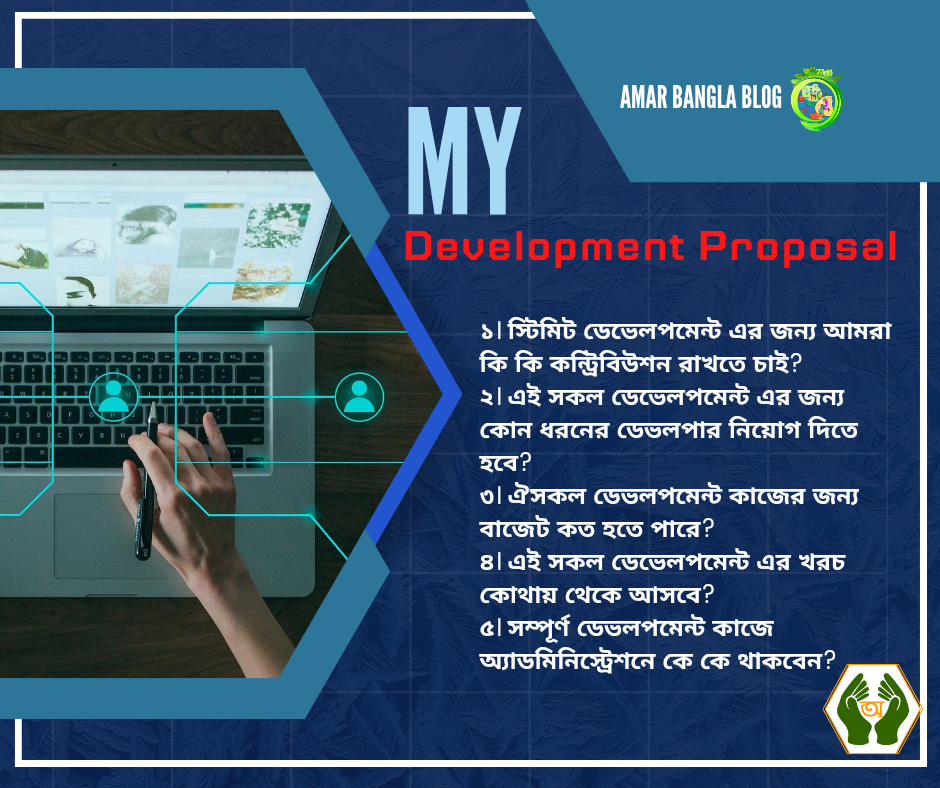 AMAR BANGLA BLOG

MY

Development Proposal

১। স্টিমিট ডেভেলপমেন্ট এর জন্য আমরা কি কি কন্ট্রিবিউশন রাখতে চাই?
২। এই সকল ডেভেলপমেন্ট এর জন্য কোন ধরনের ডেভলপার নিয়োগ দিতে হবে?
৩। ঐসকল ডেভেলপমেন্ট কাজের জন্য বাজেট কত হতে পারে?
৪। এই সকল ডেভেলপমেন্ট এর খরচ কোথায় থেকে আসবে?
৫। সম্পূর্ণ ডেভলপমেন্ট কাজে অ্যাডমিনিস্ট্রেশনে কে কে থাকবেন?

অ